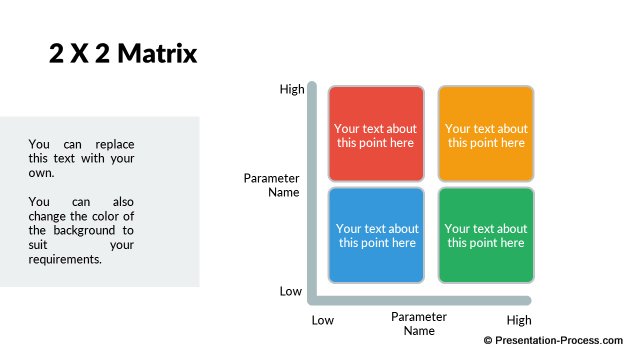 2 X 2 Matrix

You can replace this text with your own.

You can also change the color of the background to suit your requirements.

High

Parameter Name

Low

Your text about this point here

Your text about this point here

Your text about this point here

Your text about this point here

Low

Parameter Name

High

© Presentation-Process.com